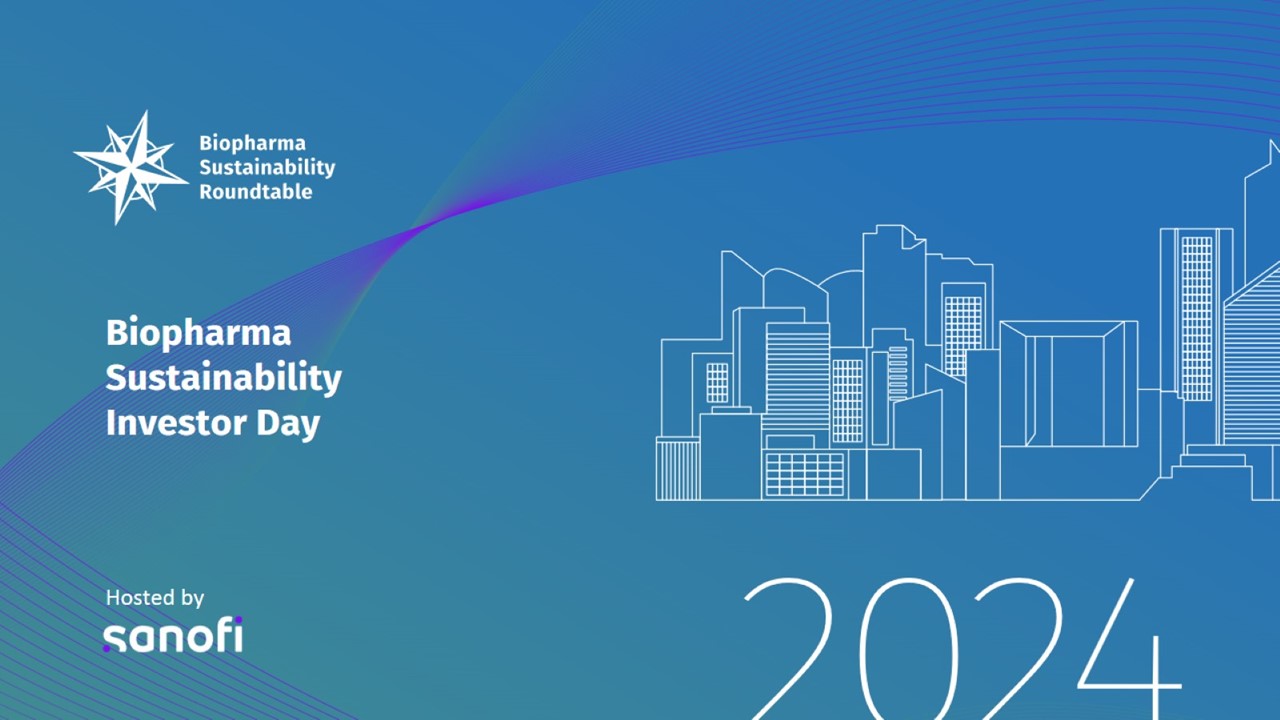 Biopharma Sustainability Roundtable

Biopharma Sustainability Investor Day

Hosted by
sanofi

2024